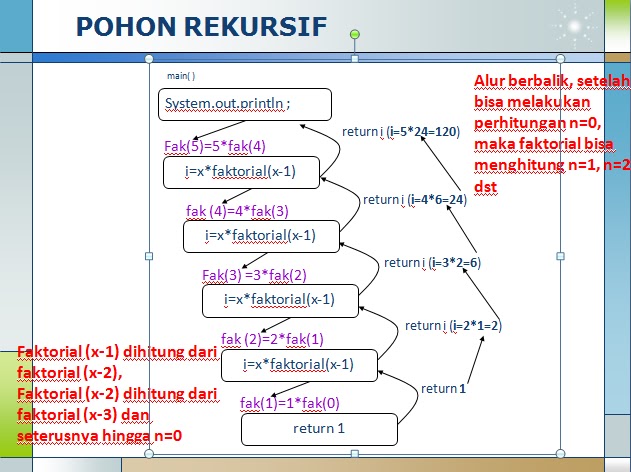 POHON REKURSIF

main( )

System.out.println ;

Fak(5)=5*fak(4)

i=x*faktorial(x-1)

fak (4)=4*fak(3)

i=x*faktorial(x-1)

Fak(3) =3*fak(2)

i=x*faktorial(x-1)

fak (2)=2*fak(1)

i=x*faktorial(x-1)

fak(1)=1*fak(0)

return 1

return i (i=5*24=120)

return i (i=4*6=24)

return i (i=3*2=6)

return i (i=2*1=2)

return 1

Alur berbalik, setelah bisa melakukan perhitungan n=0, maka faktorial bisa menghitung n=1, n=2 dst

Faktorial (x-1) dihitung dari faktorial (x-2),
Faktorial (x-2) dihitung dari faktorial (x-3) dan seterusnya hingga n=0